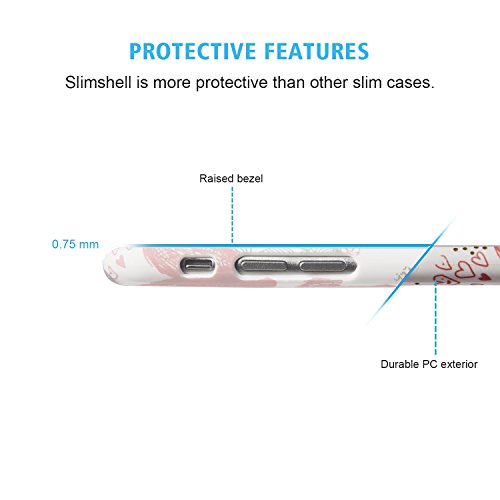 PROTECTIVE FEATURES

Slimshell is more protective than other slim cases.

Raised bezel

0.75 mm

Durable PC exterior